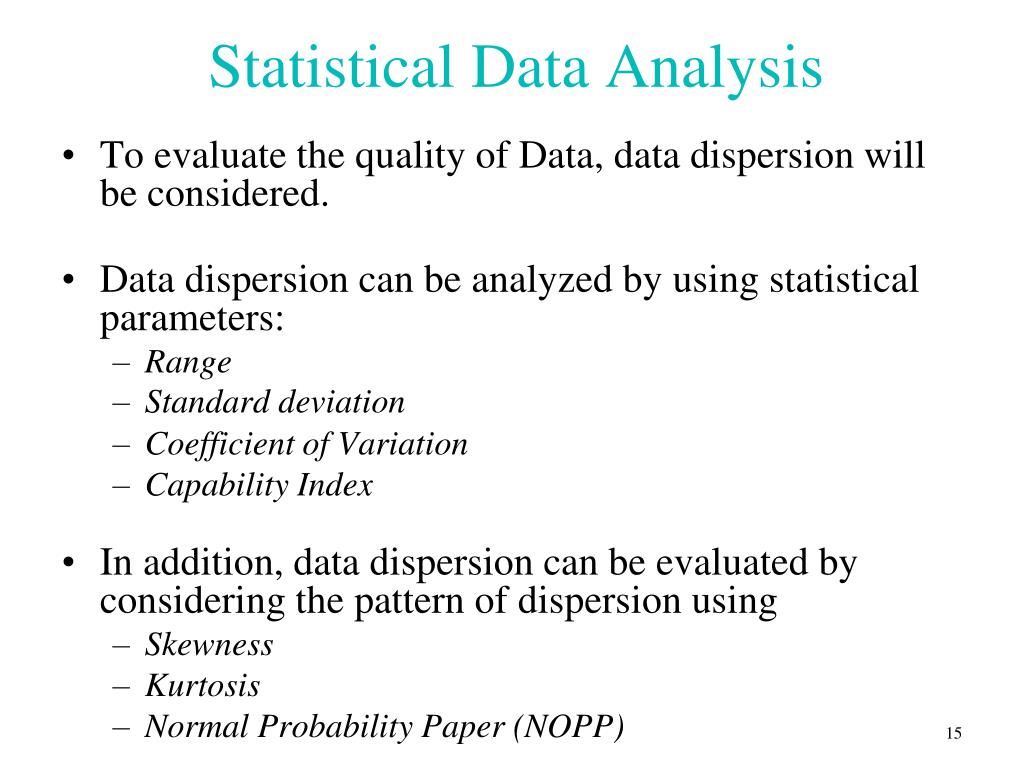 Statistical Data Analysis

• To evaluate the quality of Data, data dispersion will be considered.

• Data dispersion can be analyzed by using statistical parameters:
– Range
– Standard deviation
– Coefficient of Variation
– Capability Index

• In addition, data dispersion can be evaluated by considering the pattern of dispersion using
– Skewness
– Kurtosis
– Normal Probability Paper (NOPP)

15